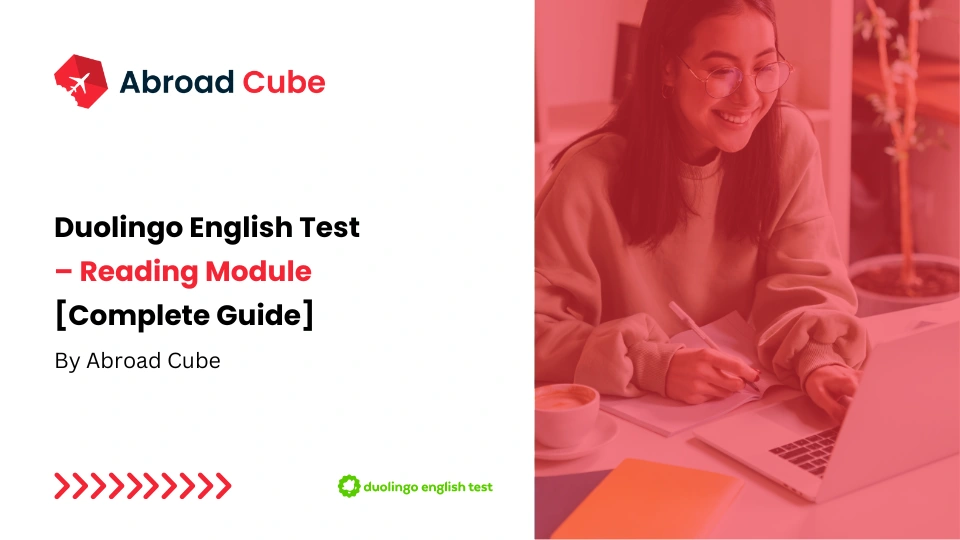 Abroad Cube

Duolingo English Test
– Reading Module
[Complete Guide]

By Abroad Cube

duolingo english test